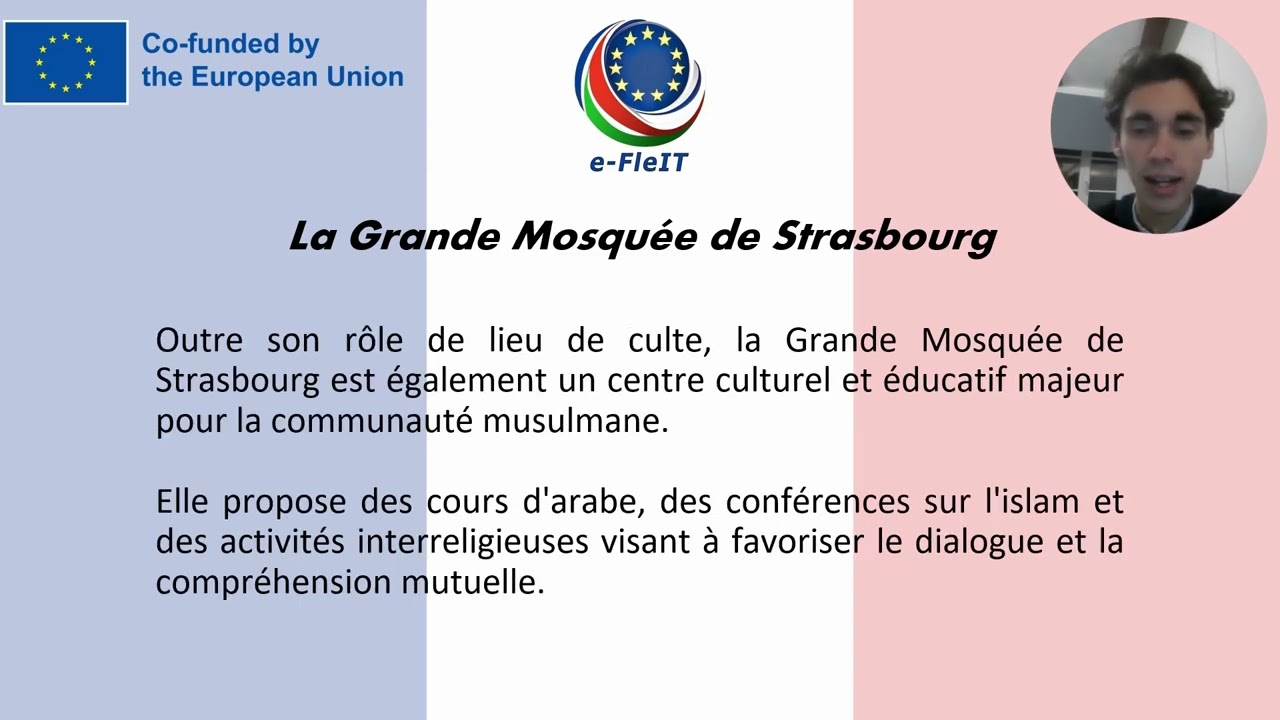 Co-funded by
the European Union

e-FleIT

La Grande Mosquée de Strasbourg

Outre son rôle de lieu de culte, la Grande Mosquée de Strasbourg est également un centre culturel et éducatif majeur pour la communauté musulmane.

Elle propose des cours d'arabe, des conférences sur l'islam et des activités interreligieuses visant à favoriser le dialogue et la compréhension mutuelle.